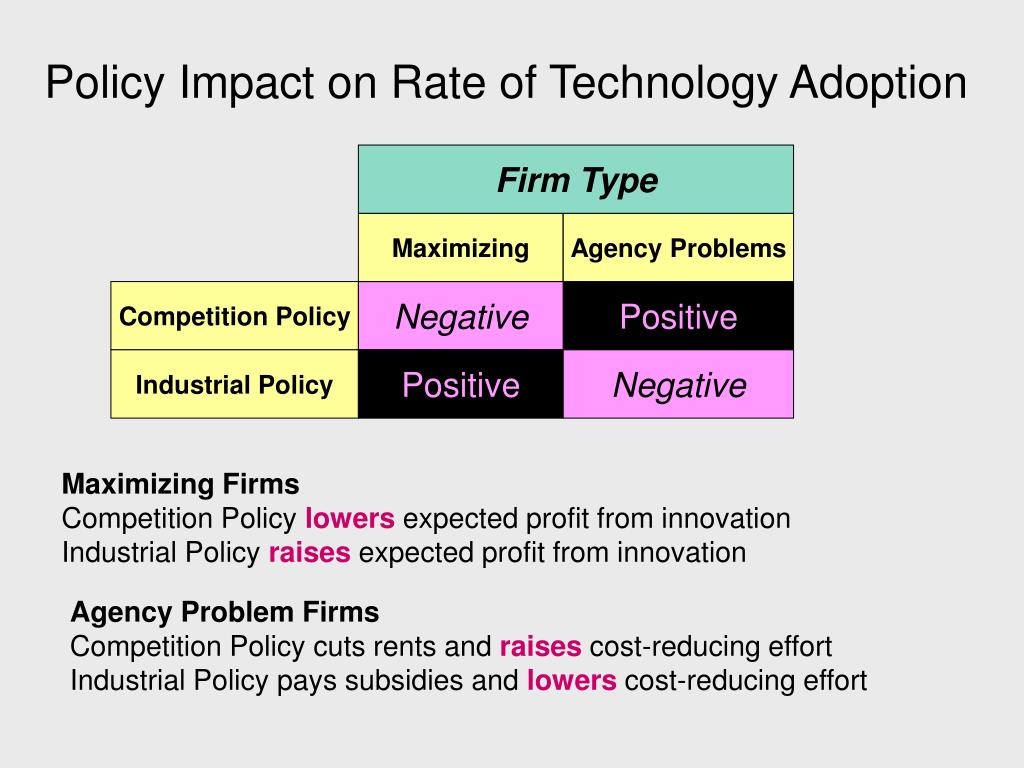 Policy Impact on Rate of Technology Adoption

| | Firm Type | |
|---|---|---|
| | Maximizing | Agency Problems |
| Competition Policy | Negative | Positive |
| Industrial Policy | Positive | Negative |

Maximizing Firms
Competition Policy lowers expected profit from innovation
Industrial Policy raises expected profit from innovation

Agency Problem Firms
Competition Policy cuts rents and raises cost-reducing effort
Industrial Policy pays subsidies and lowers cost-reducing effort